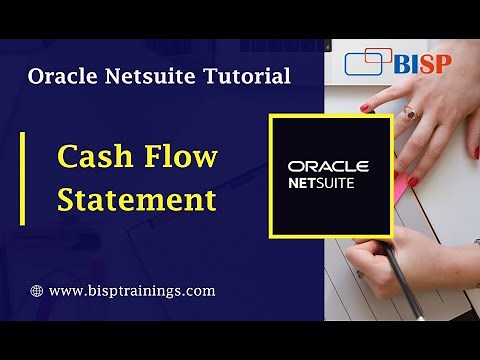 Oracle Netsuite Tutorial

BISP

Cash Flow Statement

ORACLE NETSUITE

www.bisptrainings.com